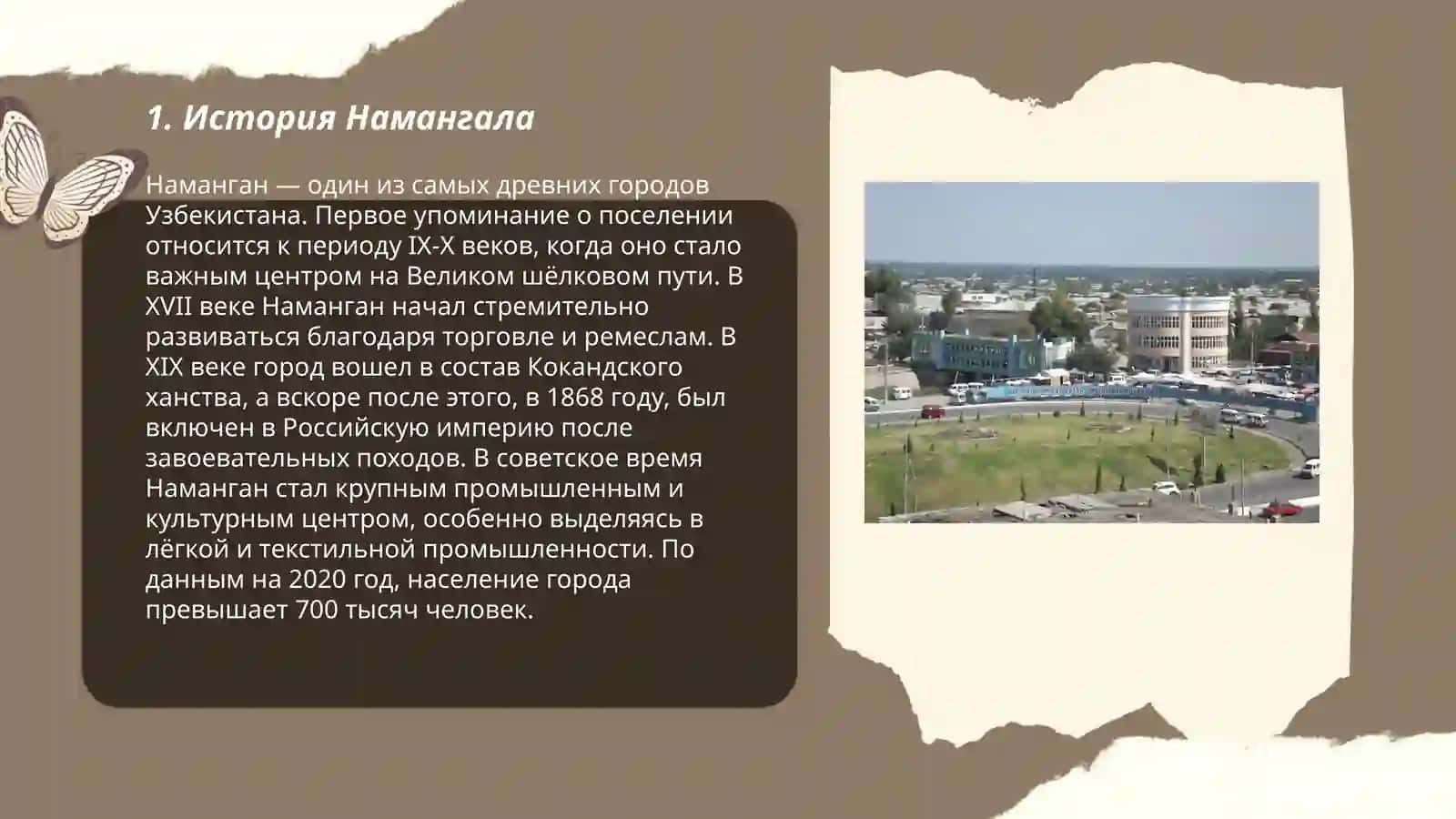 1. История Намангала

Наманган — один из самых древних городов Узбекистана. Первое упоминание о поселении относится к периоду IX-X веков, когда оно стало важным центром на Великом шёлковом пути. В XVII веке Наманган начал стремительно развиваться благодаря торговле и ремеслам. В XIX веке город вошел в состав Кокандского ханства, а вскоре после этого, в 1868 году, был включен в Российскую империю после завоевательных походов. В советское время Наманган стал крупным промышленным и культурным центром, особенно выделяясь в лёгкой и текстильной промышленности. По данным на 2020 год, население города превышает 700 тысяч человек.